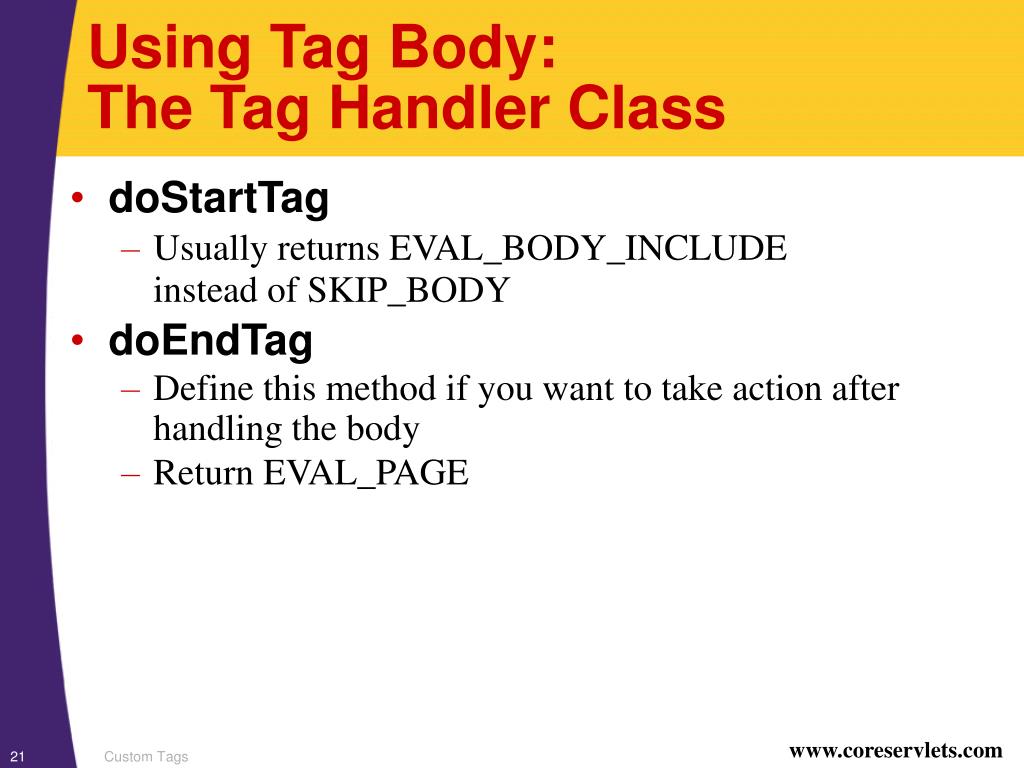 Using Tag Body:
The Tag Handler Class

• doStartTag
– Usually returns EVAL_BODY_INCLUDE instead of SKIP_BODY
• doEndTag
– Define this method if you want to take action after handling the body
– Return EVAL_PAGE

21 Custom Tags www.coreservlets.com